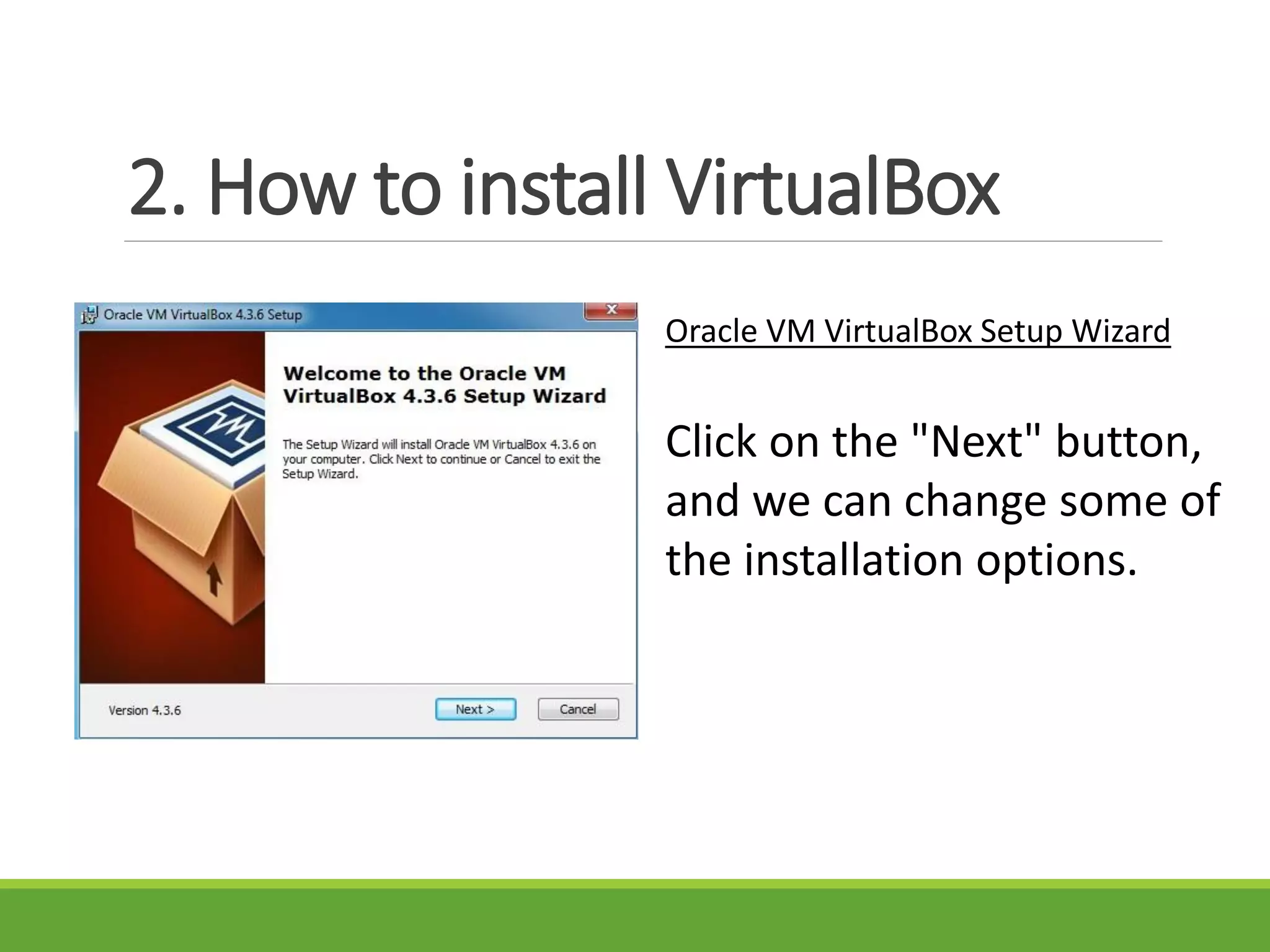 2. How to install VirtualBox

Oracle VM VirtualBox 4.3.6 Setup

Welcome to the Oracle VM VirtualBox 4.3.6 Setup Wizard

The Setup Wizard will install Oracle VM VirtualBox 4.3.6 on your computer. Click Next to continue or Cancel to exit the Setup Wizard.

Version 4.3.6

Next >

Cancel

Oracle VM VirtualBox Setup Wizard

Click on the "Next" button, and we can change some of the installation options.